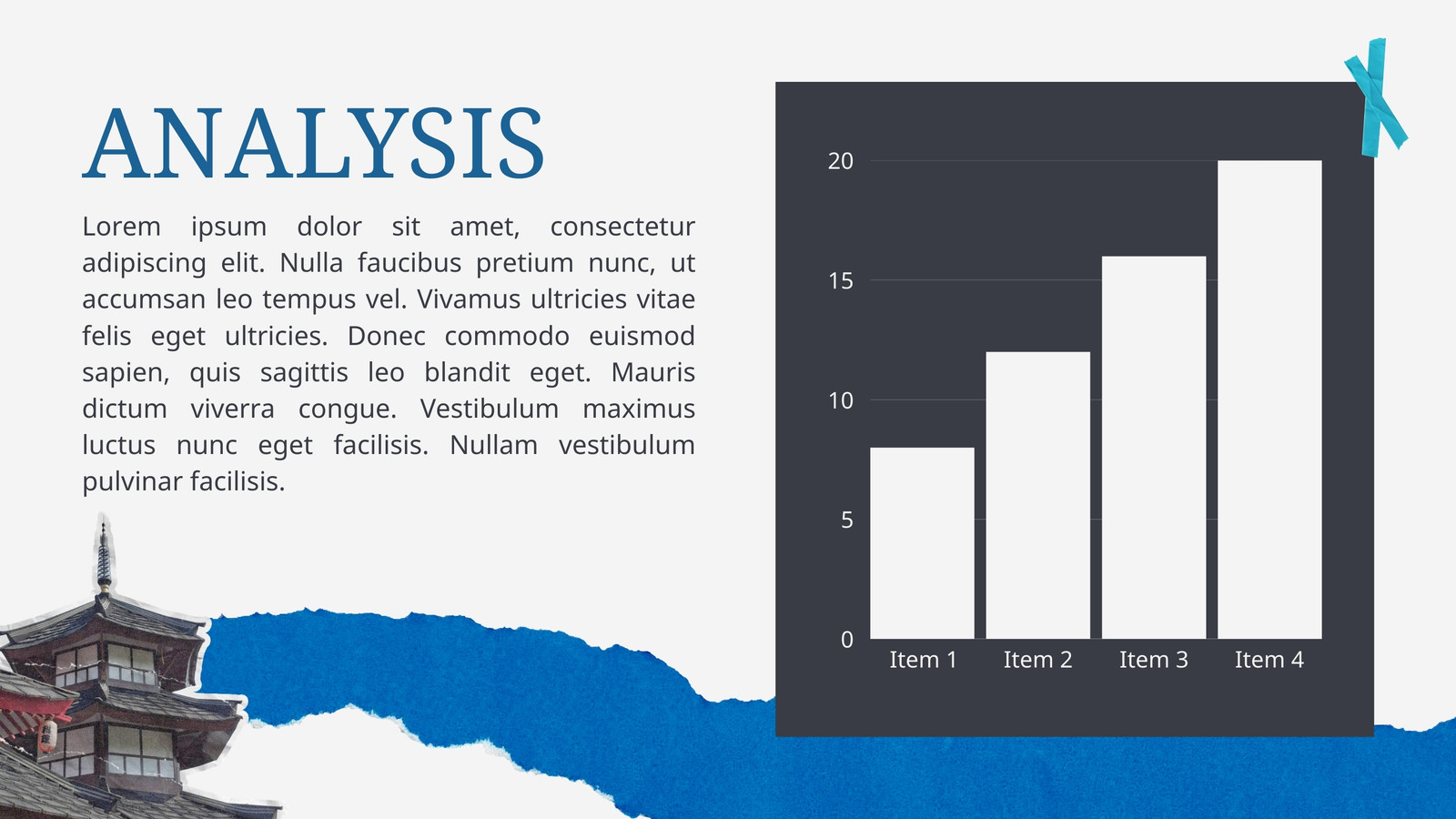 ANALYSIS

Lorem ipsum dolor sit amet, consectetur adipiscing elit. Nulla faucibus pretium nunc, ut accumsan leo tempus vel. Vivamus ultricies vitae felis eget ultricies. Donec commodo euismod sapien, quis sagittis leo blandit eget. Mauris dictum viverra congue. Vestibulum maximus luctus nunc eget facilisis. Nullam vestibulum pulvinar facilisis.

20
15
10
5
0
Item 1
Item 2
Item 3
Item 4